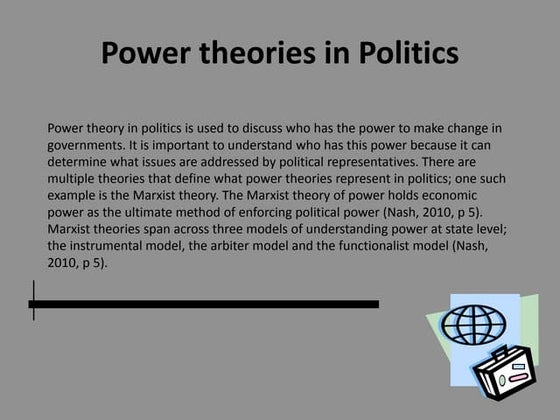 Power theories in Politics

Power theory in politics is used to discuss who has the power to make change in governments. It is important to understand who has this power because it can determine what issues are addressed by political representatives. There are multiple theories that define what power theories represent in politics; one such example is the Marxist theory. The Marxist theory of power holds economic power as the ultimate method of enforcing political power (Nash, 2010, p 5). Marxist theories span across three models of understanding power at state level; the instrumental model, the arbiter model and the functionalist model (Nash, 2010, p 5).